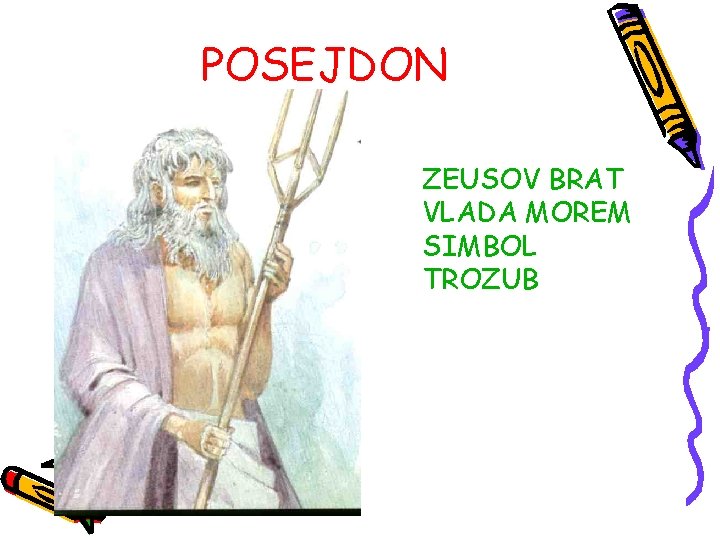 POSEJDON

ZEUSOV BRAT
VLADA MOREM
SIMBOL
TROZUB